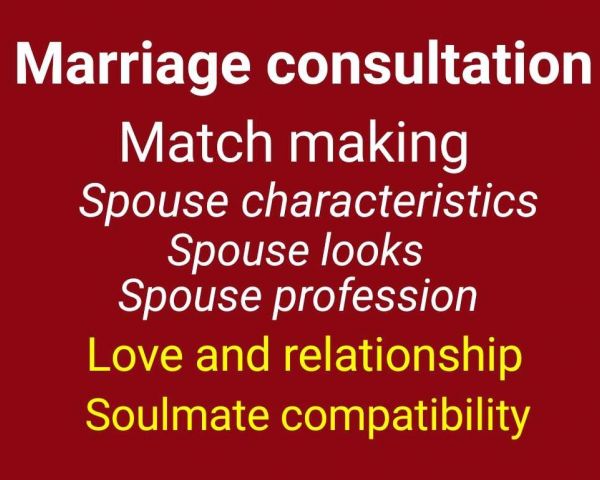 Marriage consultation

Match making

Spouse characteristics

Spouse looks

Spouse profession

Love and relationship

Soulmate compatibility